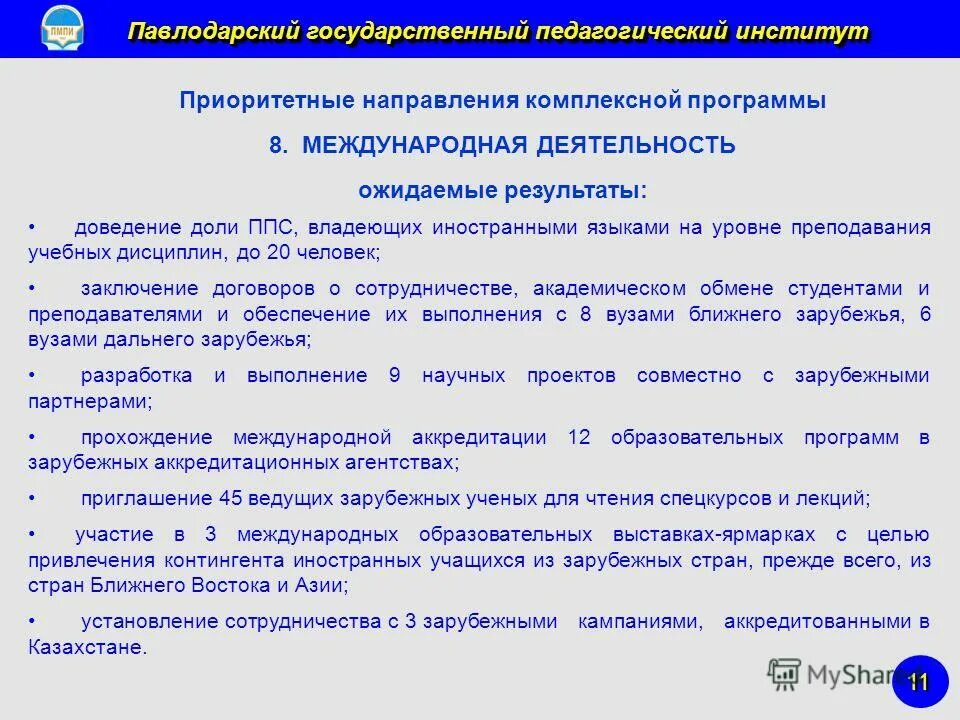 ПМПИ

Павлодарский государственный педагогический институт

Приоритетные направления комплексной программы

8. МЕЖДУНАРОДНАЯ ДЕЯТЕЛЬНОСТЬ

ожидаемые результаты:

• доведение доли ППС, владеющих иностранными языками на уровне преподавания учебных дисциплин, до 20 человек;

• заключение договоров о сотрудничестве, академическом обмене студентами и преподавателями и обеспечение их выполнения с 8 вузами ближнего зарубежья, 6 вузами дальнего зарубежья;

• разработка и выполнение 9 научных проектов совместно с зарубежными партнерами;

• прохождение международной аккредитации 12 образовательных программ в зарубежных аккредитационных агентствах;

• приглашение 45 ведущих зарубежных ученых для чтения спецкурсов и лекций;

• участие в 3 международных образовательных выставках-ярмарках с целью привлечения контингента иностранных учащихся из зарубежных стран, прежде всего, из стран Ближнего Востока и Азии;

• установление сотрудничества с 3 зарубежными кампаниями, аккредитованными в Казахстане.

MyShared

11